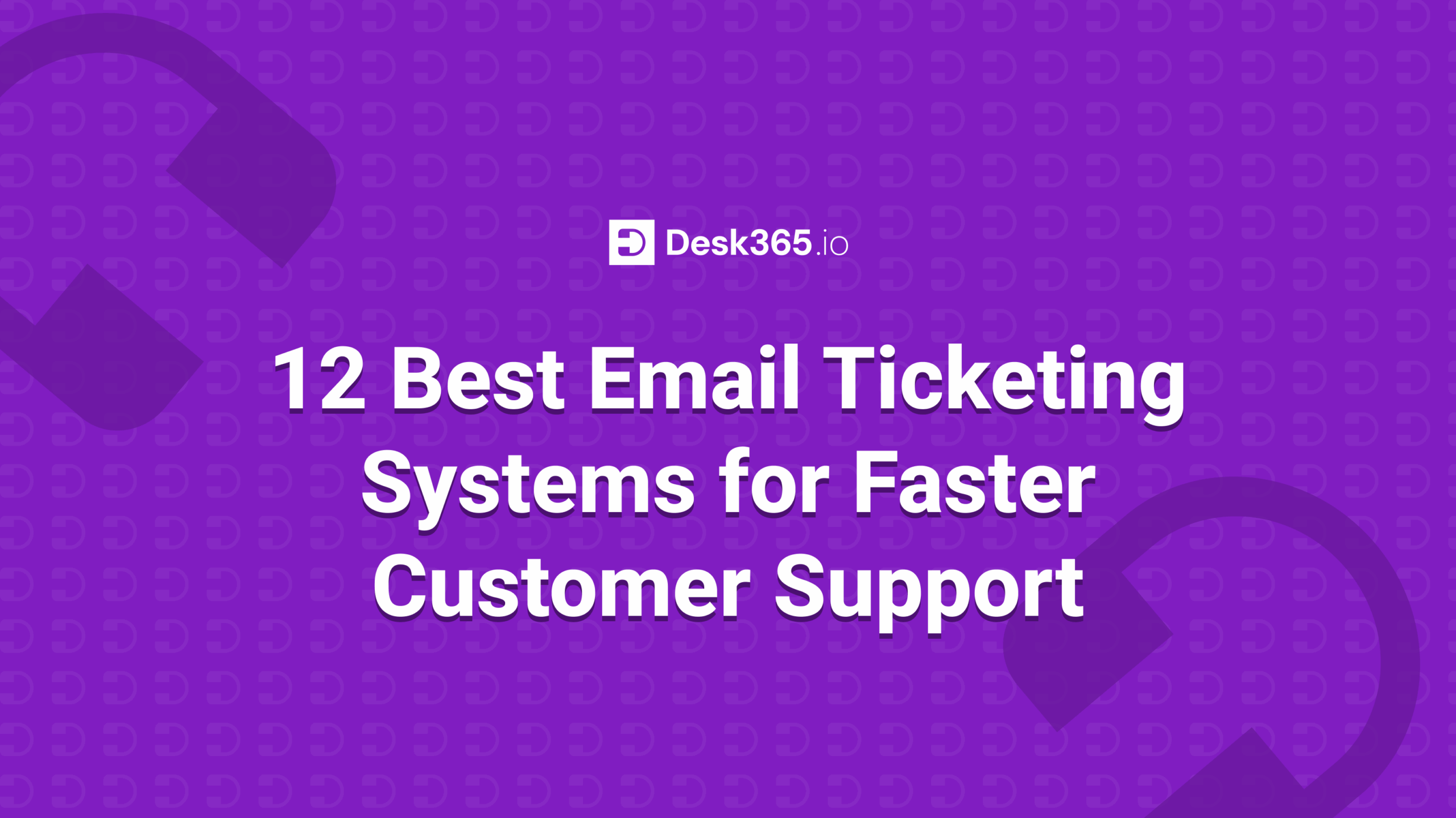 Desk365.io

12 Best Email Ticketing Systems for Faster Customer Support